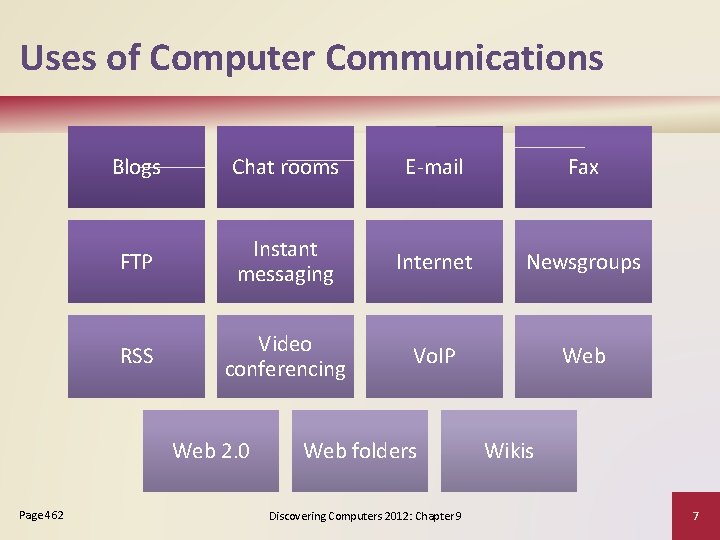 Uses of Computer Communications

Blogs

Chat rooms

E-mail

Fax

FTP

Instant messaging

Internet

Newsgroups

RSS

Video conferencing

VoIP

Web

Web 2.0

Web folders

Wikis

Page 462

Discovering Computers 2012: Chapter 9

7